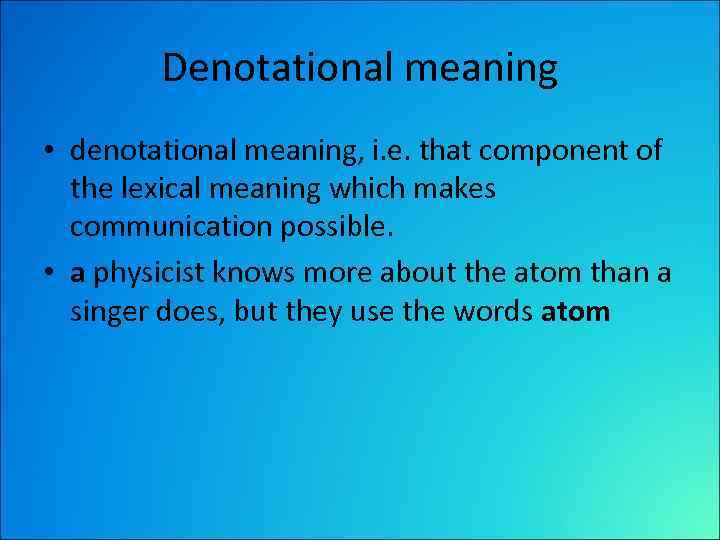 Denotational meaning

• denotational meaning, i.e. that component of the lexical meaning which makes communication possible.

• a physicist knows more about the atom than a singer does, but they use the words atom